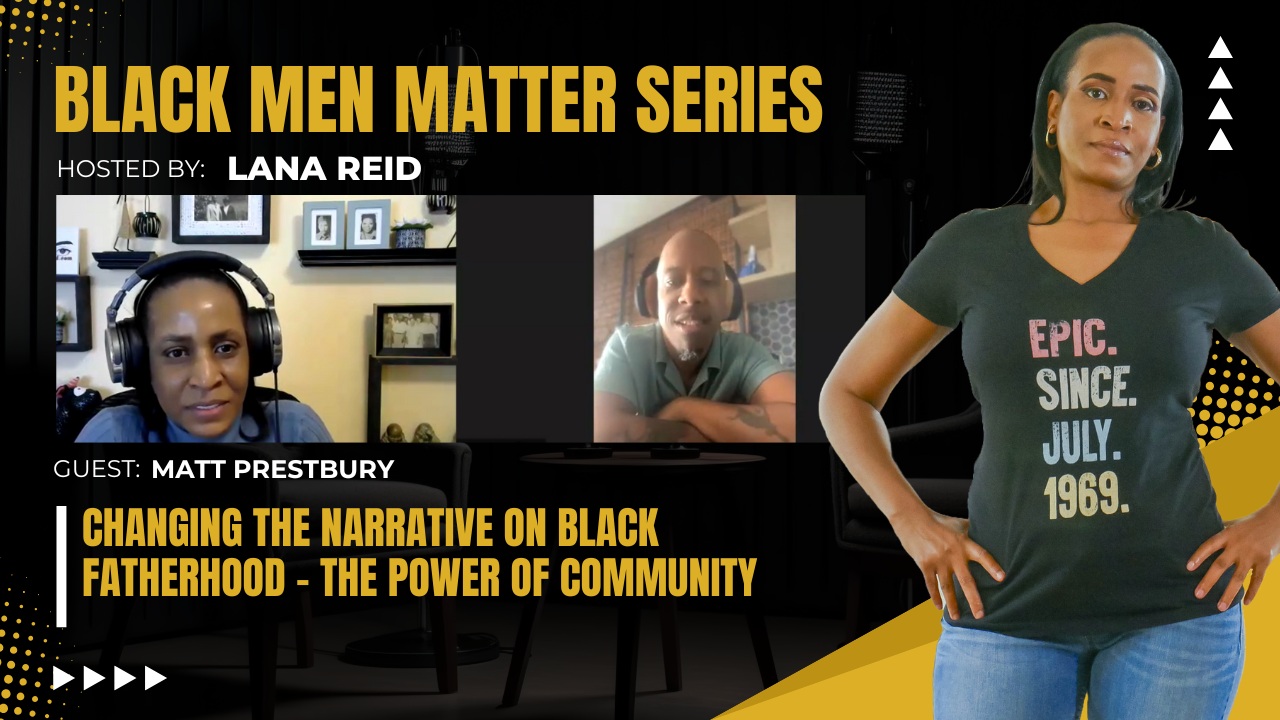 BLACK MEN MATTER SERIES

HOSTED BY: LANA REID

GUEST: MATT PRESTBURY

CHANGING THE NARRATIVE ON BLACK FATHERHOOD - THE POWER OF COMMUNITY

EPIC. SINCE. JULY. 1969.